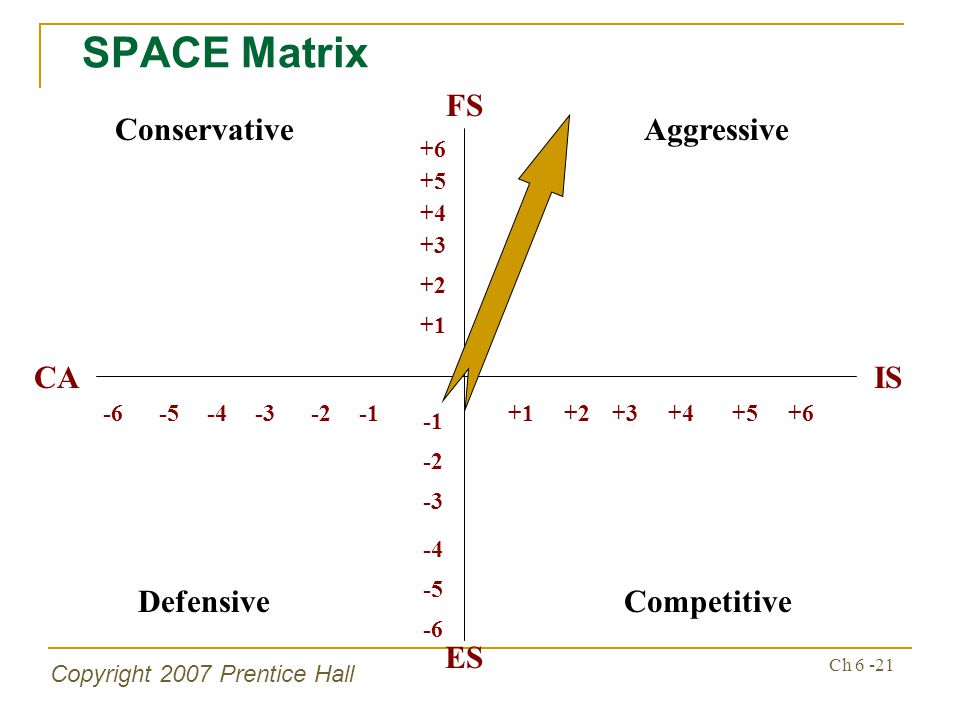 SPACE Matrix

FS

Conservative

Aggressive

+6
+5
+4
+3
+2
+1

CA

IS

-6 -5 -4 -3 -2 -1

+1 +2 +3 +4 +5 +6

-1
-2
-3
-4
-5
-6

Defensive

Competitive

ES

Copyright 2007 Prentice Hall

Ch 6 -21